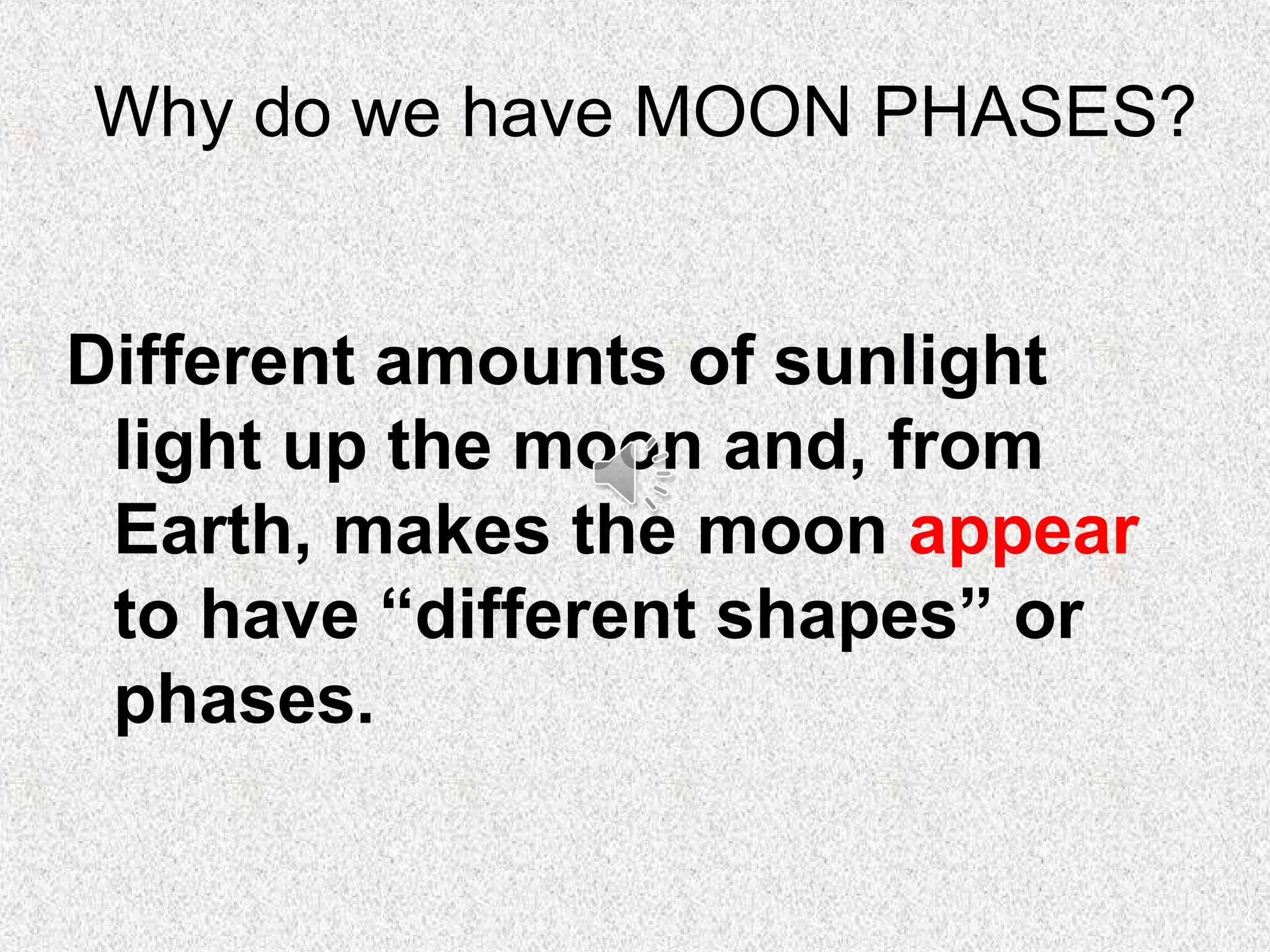 Why do we have MOON PHASES?

Different amounts of sunlight light up the moon and, from Earth, makes the moon appear to have “different shapes” or phases.